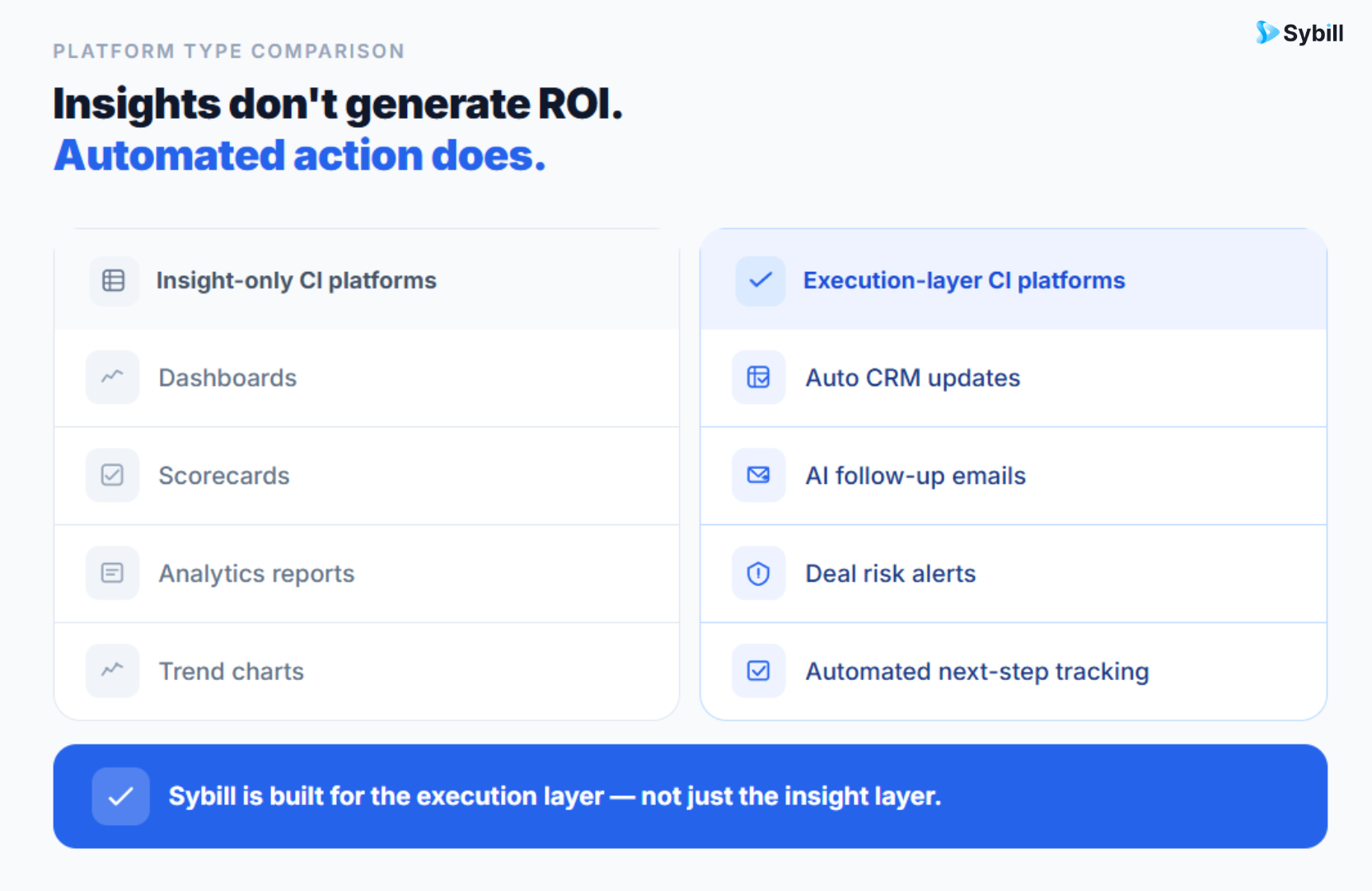 Sybill

PLATFORM TYPE COMPARISON

Insights don't generate ROI.
Automated action does.

Insight-only CI platforms

Dashboards

Scorecards

Analytics reports

Trend charts

Execution-layer CI platforms

Auto CRM updates

AI follow-up emails

Deal risk alerts

Automated next-step tracking

Sybill is built for the execution layer — not just the insight layer.